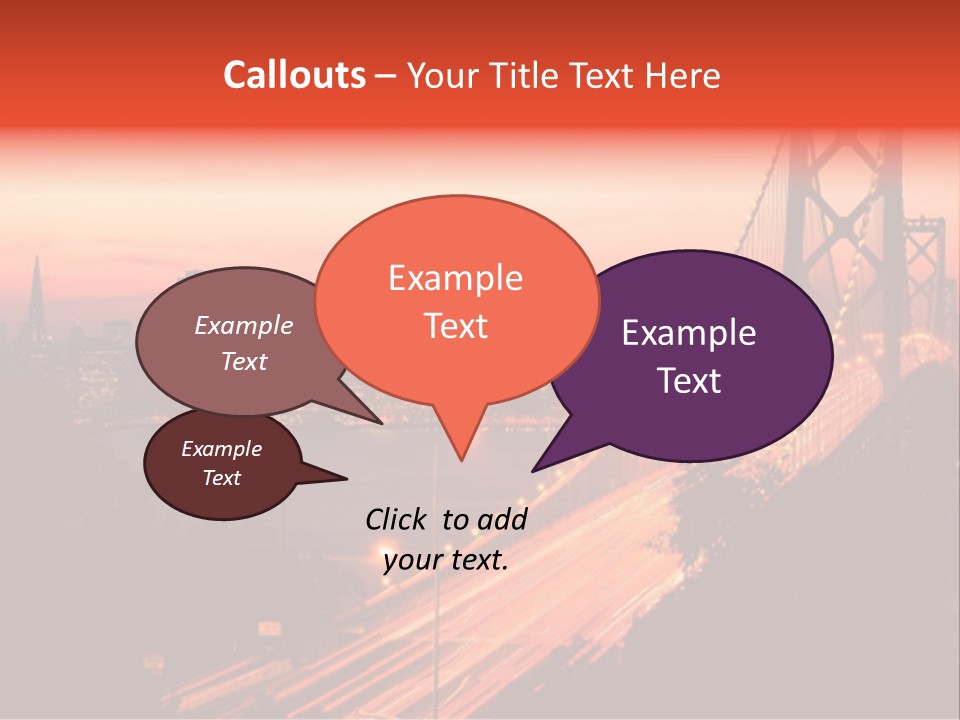 Callouts – Your Title Text Here

Example Text

Example Text

Example Text

Example Text

Click to add your text.